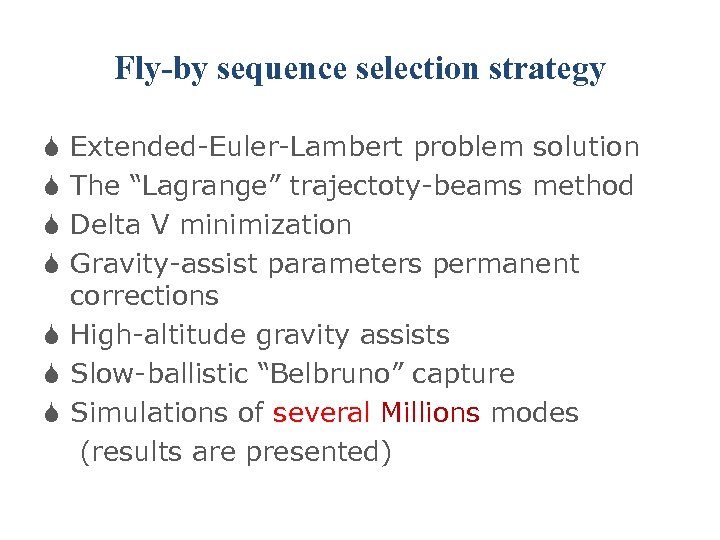 Fly-by sequence selection strategy

- Extended-Euler-Lambert problem solution
- The "Lagrange" trajectoty-beams method
- Delta V minimization
- Gravity-assist parameters permanent corrections
- High-altitude gravity assists
- Slow-ballistic "Belbruno" capture
- Simulations of several Millions modes (results are presented)